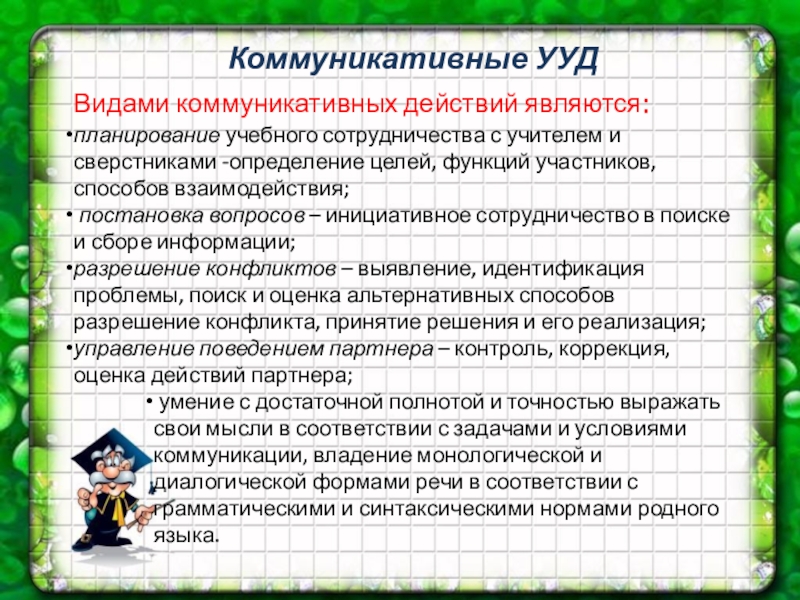 Коммуникативные УУД

Видами коммуникативных действий являются:

•планирование учебного сотрудничества с учителем и сверстниками -определение целей, функций участников, способов взаимодействия;

• постановка вопросов – инициативное сотрудничество в поиске и сборе информации;

•разрешение конфликтов – выявление, идентификация проблемы, поиск и оценка альтернативных способов разрешение конфликта, принятие решения и его реализация;

•управление поведением партнера – контроль, коррекция, оценка действий партнера;

• умение с достаточной полнотой и точностью выражать свои мысли в соответствии с задачами и условиями коммуникации, владение монологической и диалогической формами речи в соответствии с грамматическими и синтаксическими нормами родного языка.